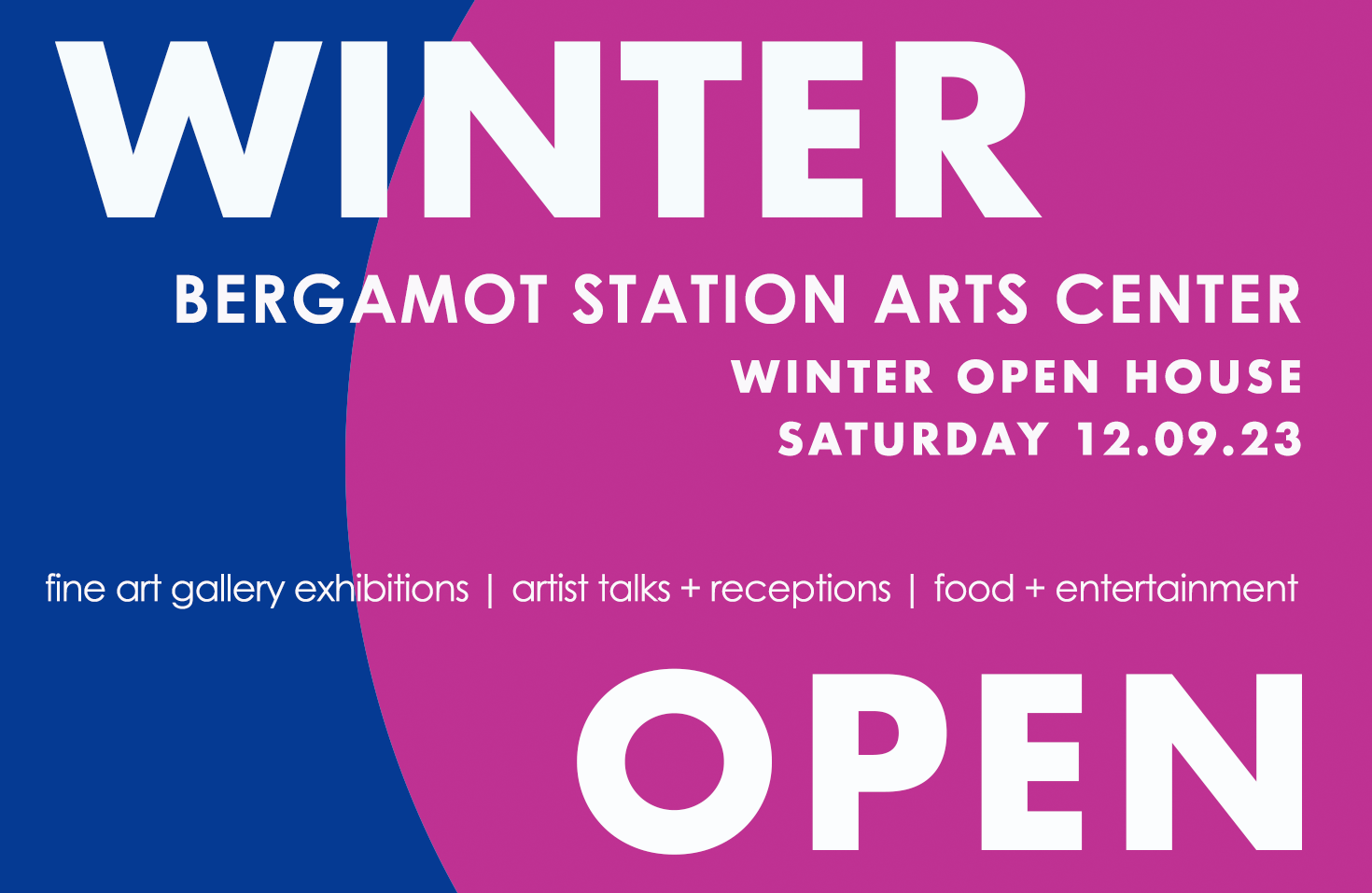 WINTER

BERGAMOT STATION ARTS CENTER

WINTER OPEN HOUSE

SATURDAY 12.09.23

fine art gallery exhibitions | artist talks + receptions | food + entertainment

OPEN